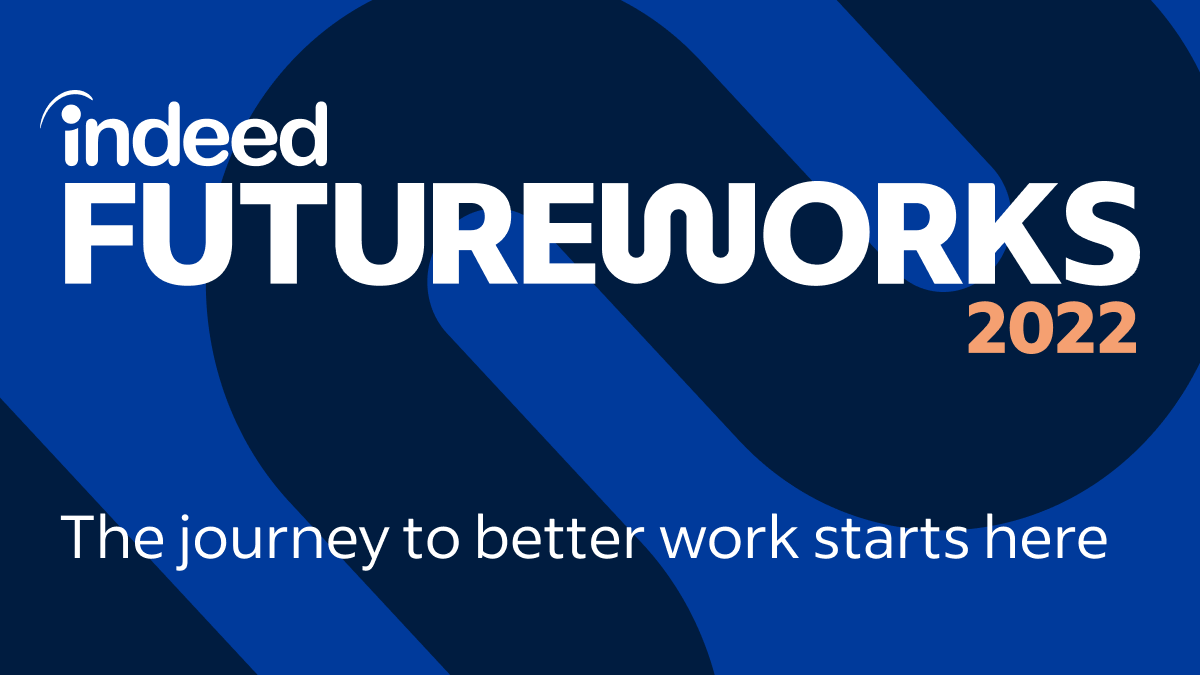 indeed
FUTUREWORKS
2022

The journey to better work starts here